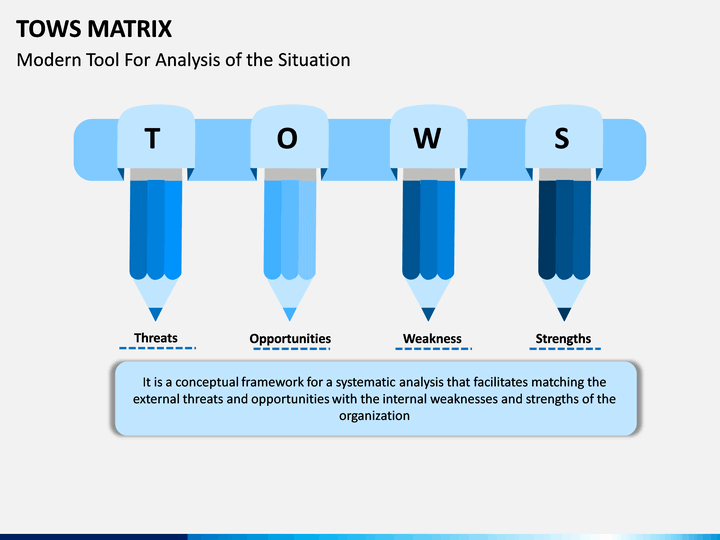 TOWS MATRIX

Modern Tool For Analysis of the Situation

T

O

W

S

Threats

Opportunities

Weakness

Strengths

It is a conceptual framework for a systematic analysis that facilitates matching the external threats and opportunities with the internal weaknesses and strengths of the organization